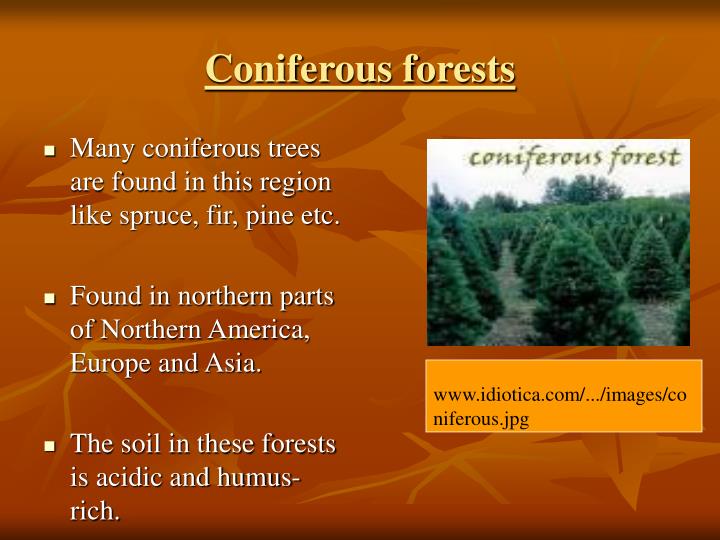 Coniferous forests

▪ Many coniferous trees are found in this region like spruce, fir, pine etc.

▪ Found in northern parts of Northern America, Europe and Asia.

▪ The soil in these forests is acidic and humus-rich.

coniferous forest

www.idiotica.com/.../images/coniferous.jpg